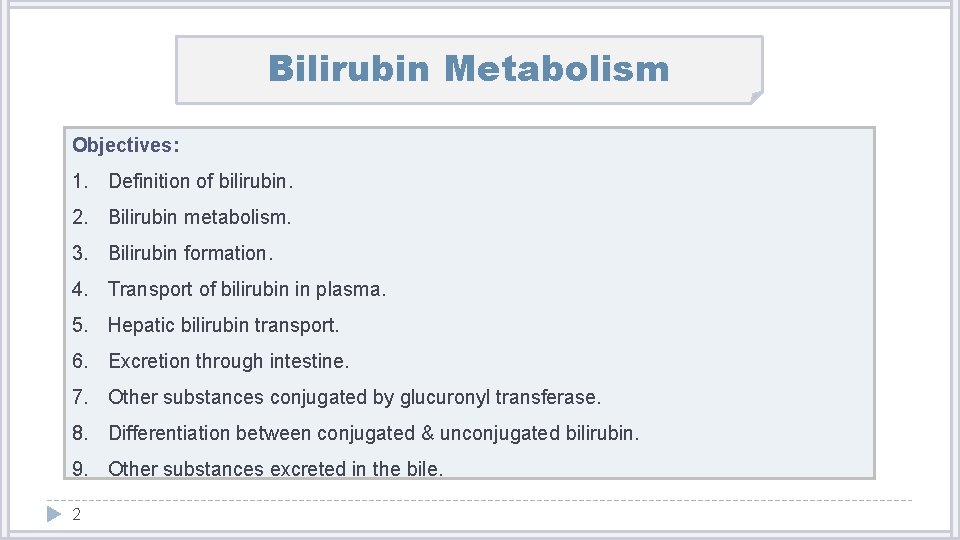 Bilirubin Metabolism

Objectives:

1. Definition of bilirubin.
2. Bilirubin metabolism.
3. Bilirubin formation.
4. Transport of bilirubin in plasma.
5. Hepatic bilirubin transport.
6. Excretion through intestine.
7. Other substances conjugated by glucuronyl transferase.
8. Differentiation between conjugated & unconjugated bilirubin.
9. Other substances excreted in the bile.

2